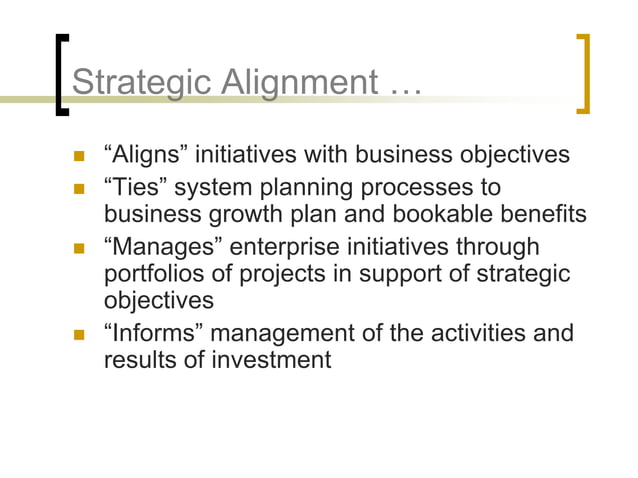 Strategic Alignment …

- “Aligns” initiatives with business objectives
- “Ties” system planning processes to business growth plan and bookable benefits
- “Manages” enterprise initiatives through portfolios of projects in support of strategic objectives
- “Informs” management of the activities and results of investment